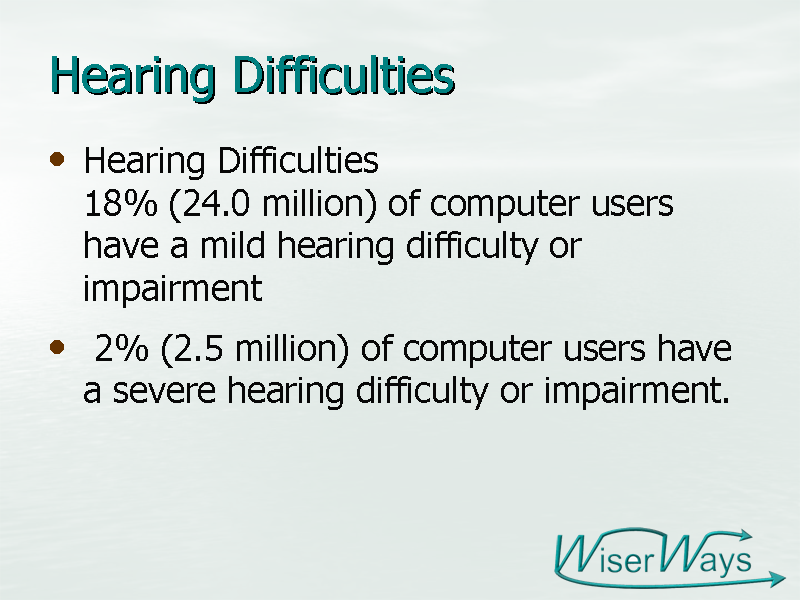 Hearing Difficulties

• Hearing Difficulties
18% (24.0 million) of computer users have a mild hearing difficulty or impairment

• 2% (2.5 million) of computer users have a severe hearing difficulty or impairment.

WiserWays